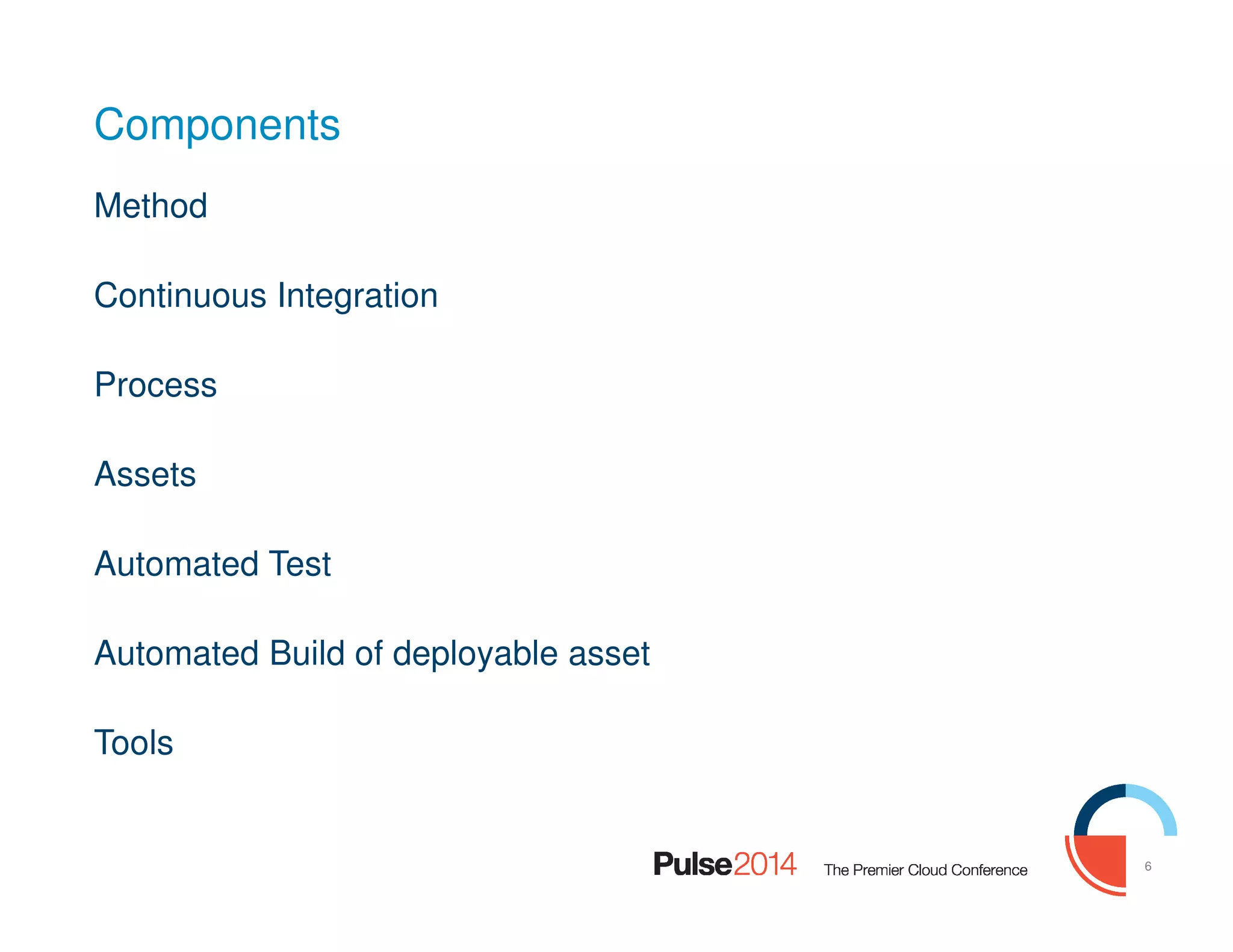 Components

Method

Continuous Integration

Process

Assets

Automated Test

Automated Build of deployable asset

Tools

Pulse2014 The Premier Cloud Conference

6